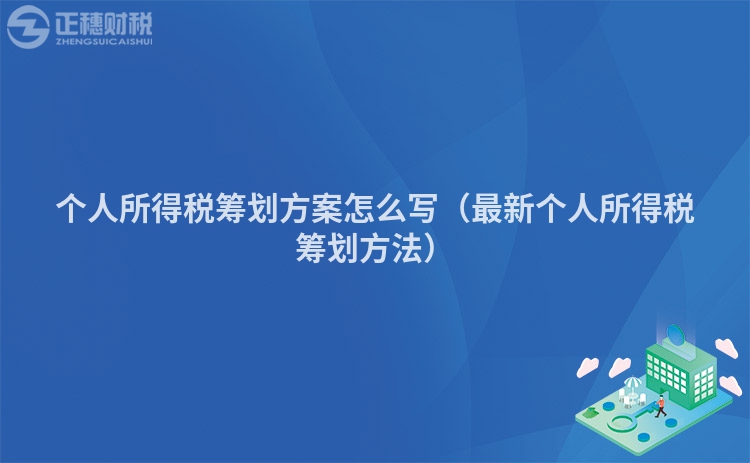 正穗财税
ZHENGSUICAISHUI

个人所得税筹划方案怎么写（最新个人所得税筹划方法）